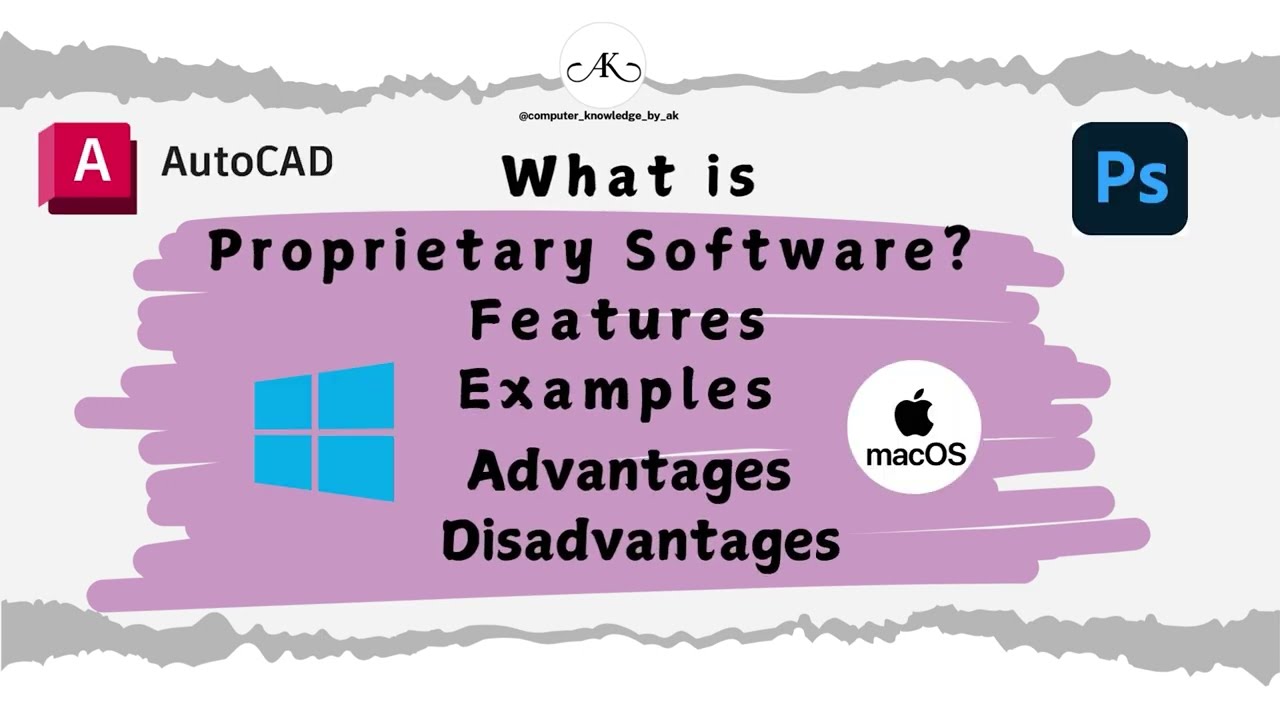 AK
@computer_knowledge_by_ak

A AutoCAD

Ps

What is
Proprietary Software?
Features
Examples
Advantages
Disadvantages

macOS